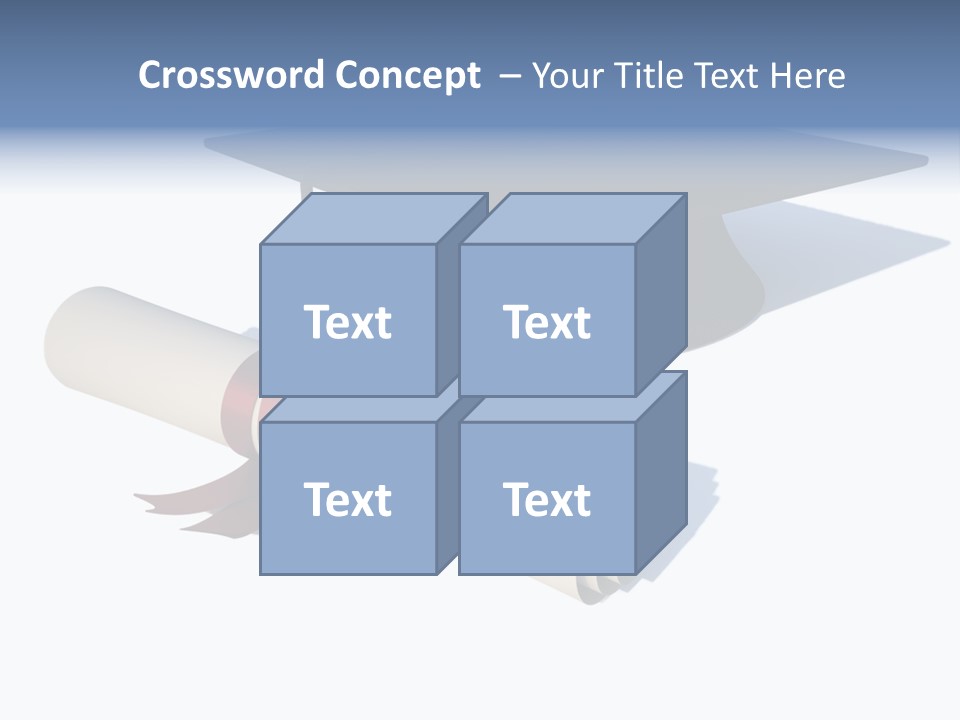 Crossword Concept – Your Title Text Here

Text

Text

Text

Text